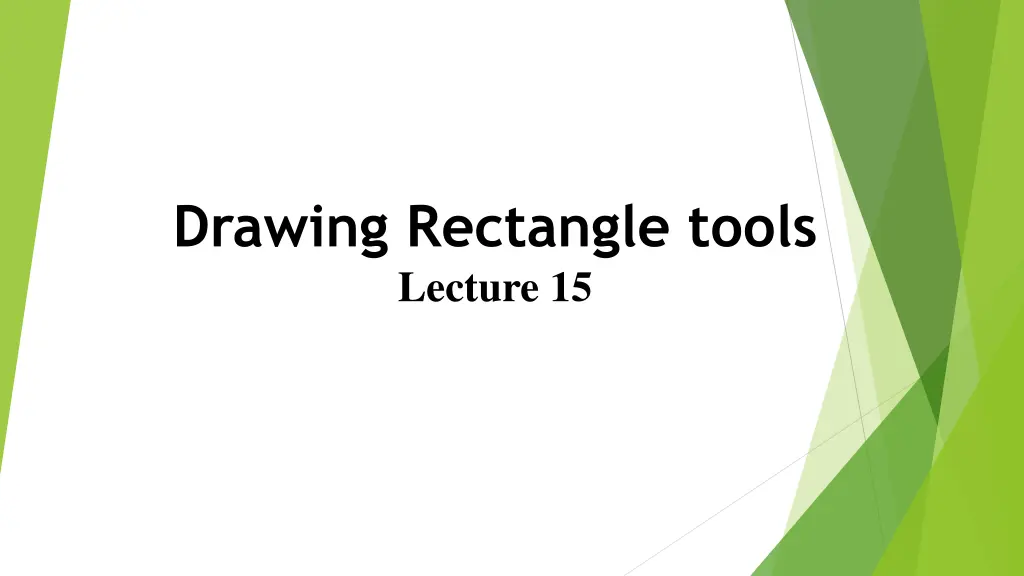 Drawing Rectangle tools
Lecture 15